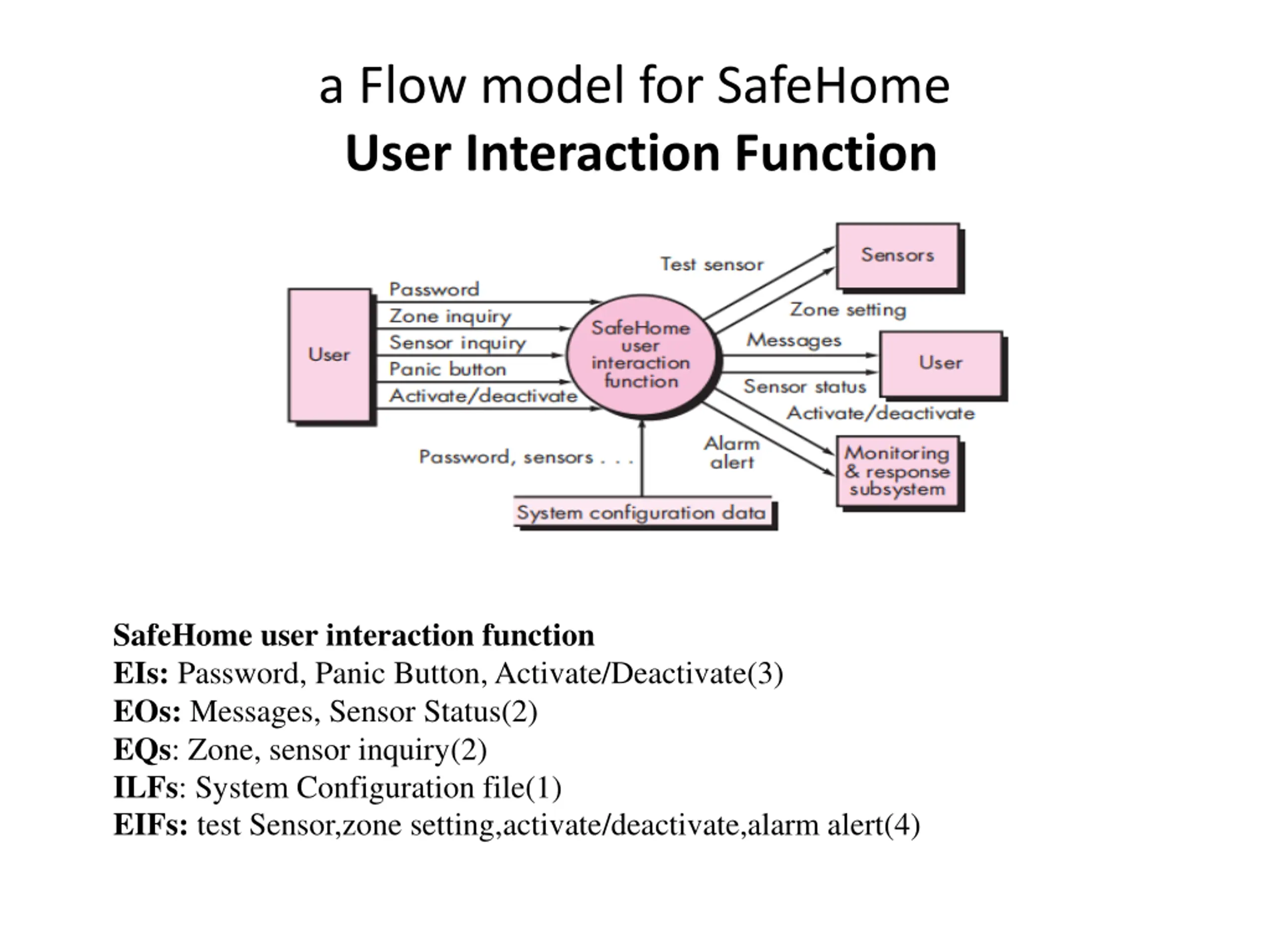 a Flow model for SafeHome
User Interaction Function

User

Password
Zone inquiry
Sensor inquiry
Panic button
Activate/deactivate

SafeHome user interaction function

Test sensor
Sensors
Zone setting
Messages
User
Sensor status
Activate/deactivate
Alarm alert
Monitoring & response subsystem

Password, sensors . . .
System configuration data

SafeHome user interaction function
EIs: Password, Panic Button, Activate/Deactivate(3)
EOs: Messages, Sensor Status(2)
EQs: Zone, sensor inquiry(2)
ILFs: System Configuration file(1)
EIFs: test Sensor,zone setting,activate/deactivate,alarm alert(4)